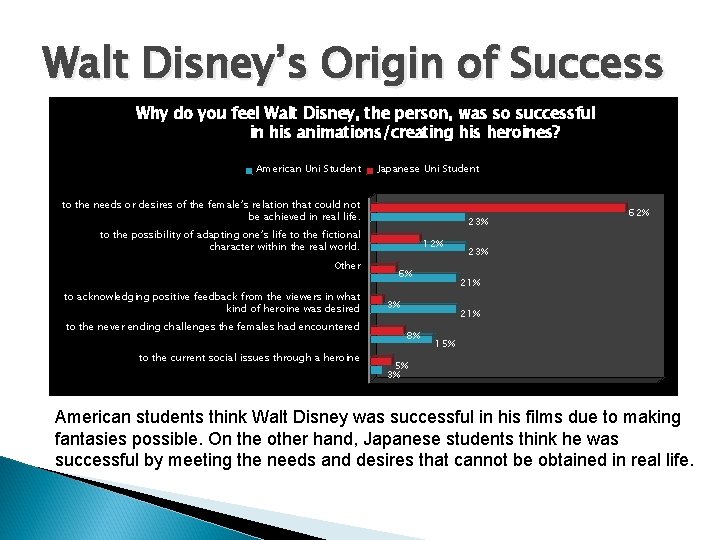 Walt Disney's Origin of Success

Why do you feel Walt Disney, the person, was so successful in his animations/creating his heroines?

American Uni Student Japanese Uni Student

to the needs or desires of the female's relation that could not be achieved in real life.
62%
23%

to the possibility of adapting one's life to the fictional character within the real world.
12%
23%

Other
6%
21%

to acknowledging positive feedback from the viewers in what kind of heroine was desired
3%
21%

to the never ending challenges the females had encountered
8%
15%

to the current social issues through a heroine
5%
3%

American students think Walt Disney was successful in his films due to making fantasies possible. On the other hand, Japanese students think he was successful by meeting the needs and desires that cannot be obtained in real life.